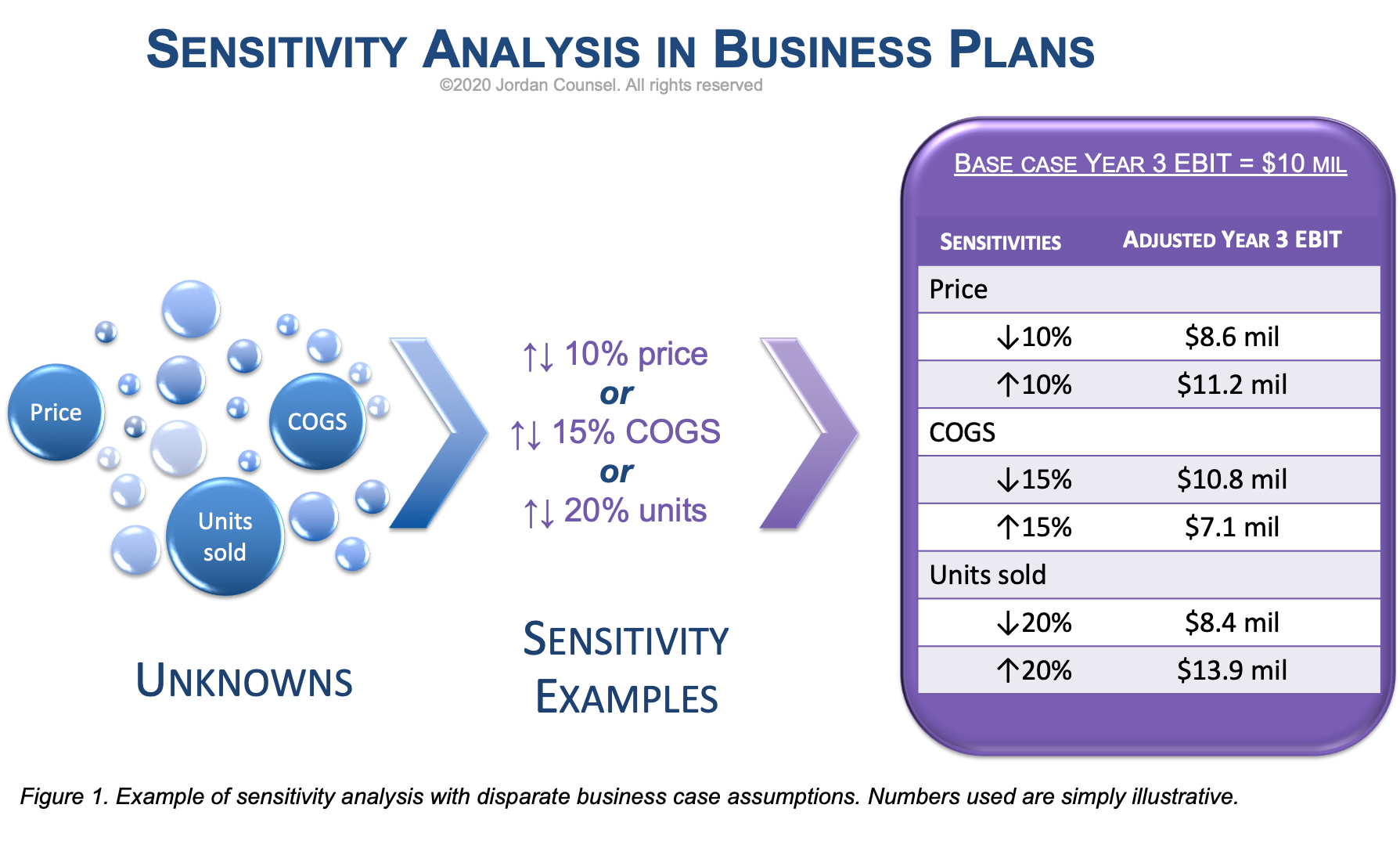 SENSITIVITY ANALYSIS IN BUSINESS PLANS
©2020 Jordan Counsel. All rights reserved

Price
COGS
Units sold

UNKNOWNS

↑↓ 10% price
or
↑↓ 15% COGS
or
↑↓ 20% units

SENSITIVITY EXAMPLES

BASE CASE YEAR 3 EBIT = $10 MIL

| SENSITIVITIES | ADJUSTED YEAR 3 EBIT |
|---|---|
| Price | |
| ↓10% | $8.6 mil |
| ↑10% | $11.2 mil |
| COGS | |
| ↓15% | $10.8 mil |
| ↑15% | $7.1 mil |
| Units sold | |
| ↓20% | $8.4 mil |
| ↑20% | $13.9 mil |

Figure 1. Example of sensitivity analysis with disparate business case assumptions. Numbers used are simply illustrative.